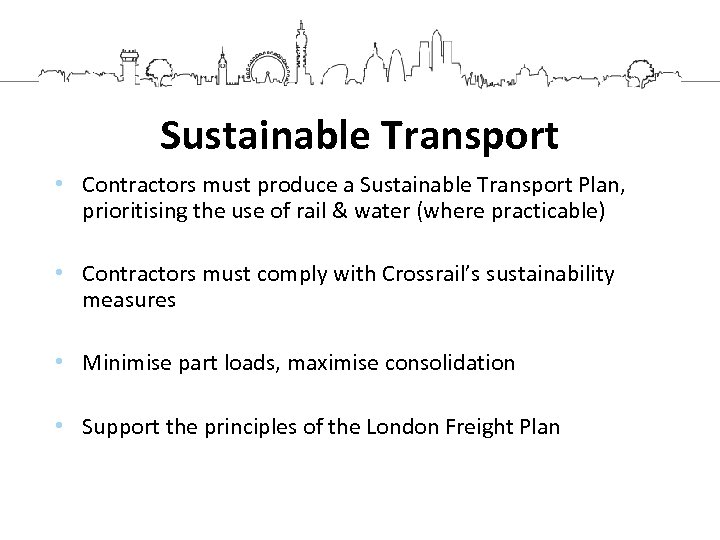 Sustainable Transport

• Contractors must produce a Sustainable Transport Plan, prioritising the use of rail & water (where practicable)

• Contractors must comply with Crossrail's sustainability measures

• Minimise part loads, maximise consolidation

• Support the principles of the London Freight Plan